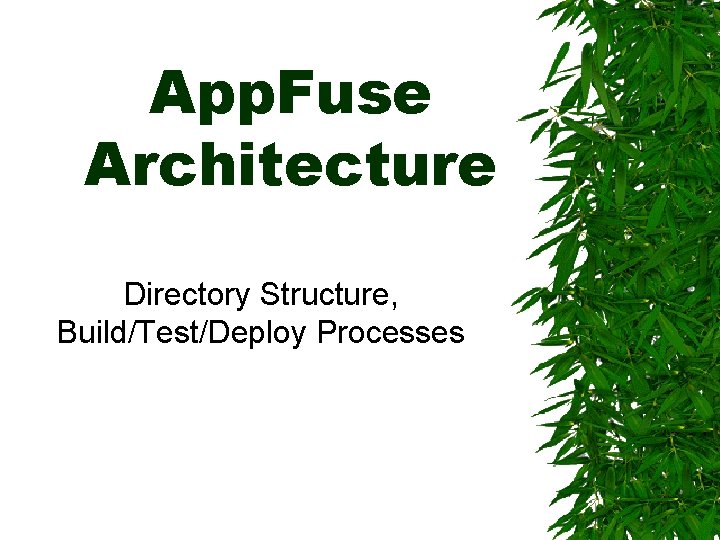 AppFuse Architecture

Directory Structure, Build/Test/Deploy Processes